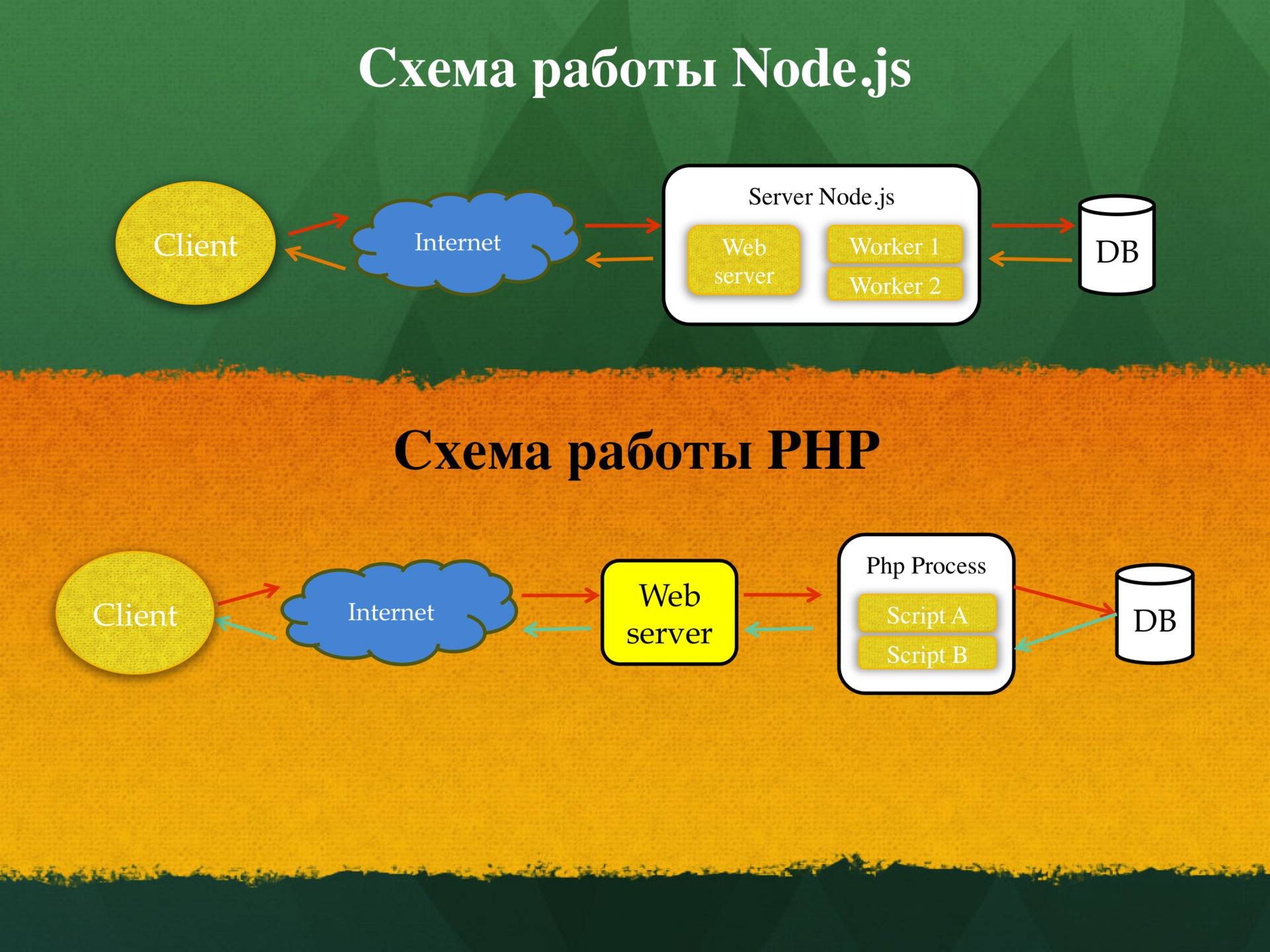 Схема работы Node.js

Client

Internet

Server Node.js

Web server

Worker 1

Worker 2

DB

Схема работы PHP

Client

Internet

Web server

Php Process

Script A

Script B

DB